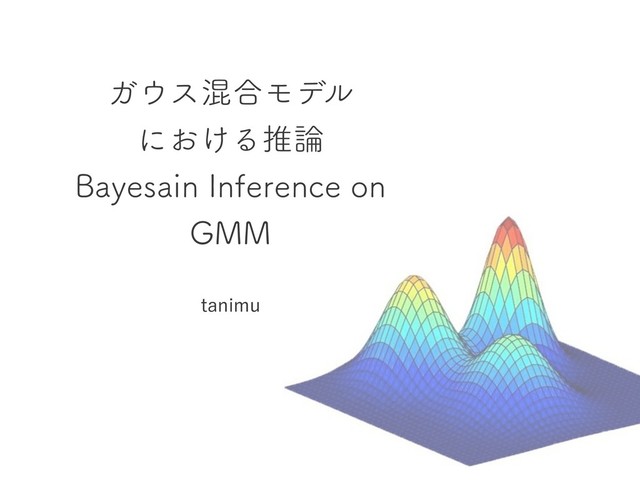 ガウス混合モデル
における推論
Bayesain Inference on
GMM

tanimu